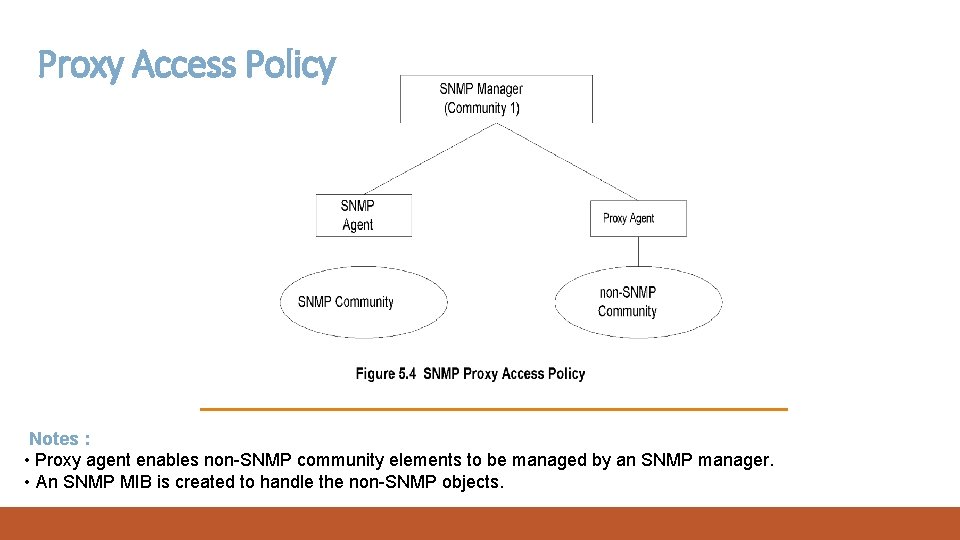 Proxy Access Policy

SNMP Manager
(Community 1)

SNMP
Agent

Proxy Agent

SNMP Community

non-SNMP
Community

Figure 5.4 SNMP Proxy Access Policy

Notes :
• Proxy agent enables non-SNMP community elements to be managed by an SNMP manager.
• An SNMP MIB is created to handle the non-SNMP objects.